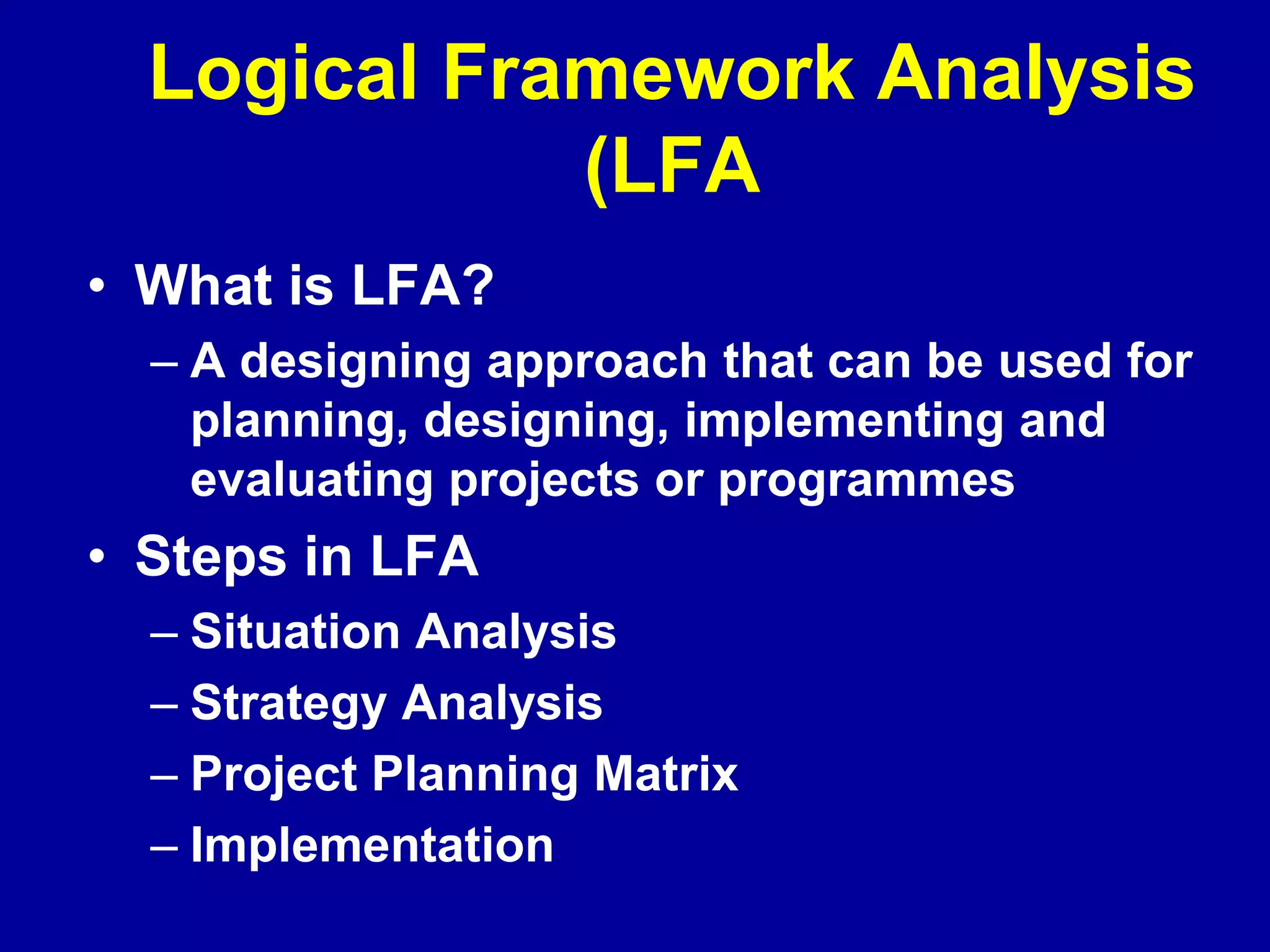 Logical Framework Analysis (LFA

• What is LFA?
– A designing approach that can be used for planning, designing, implementing and evaluating projects or programmes
• Steps in LFA
– Situation Analysis
– Strategy Analysis
– Project Planning Matrix
– Implementation